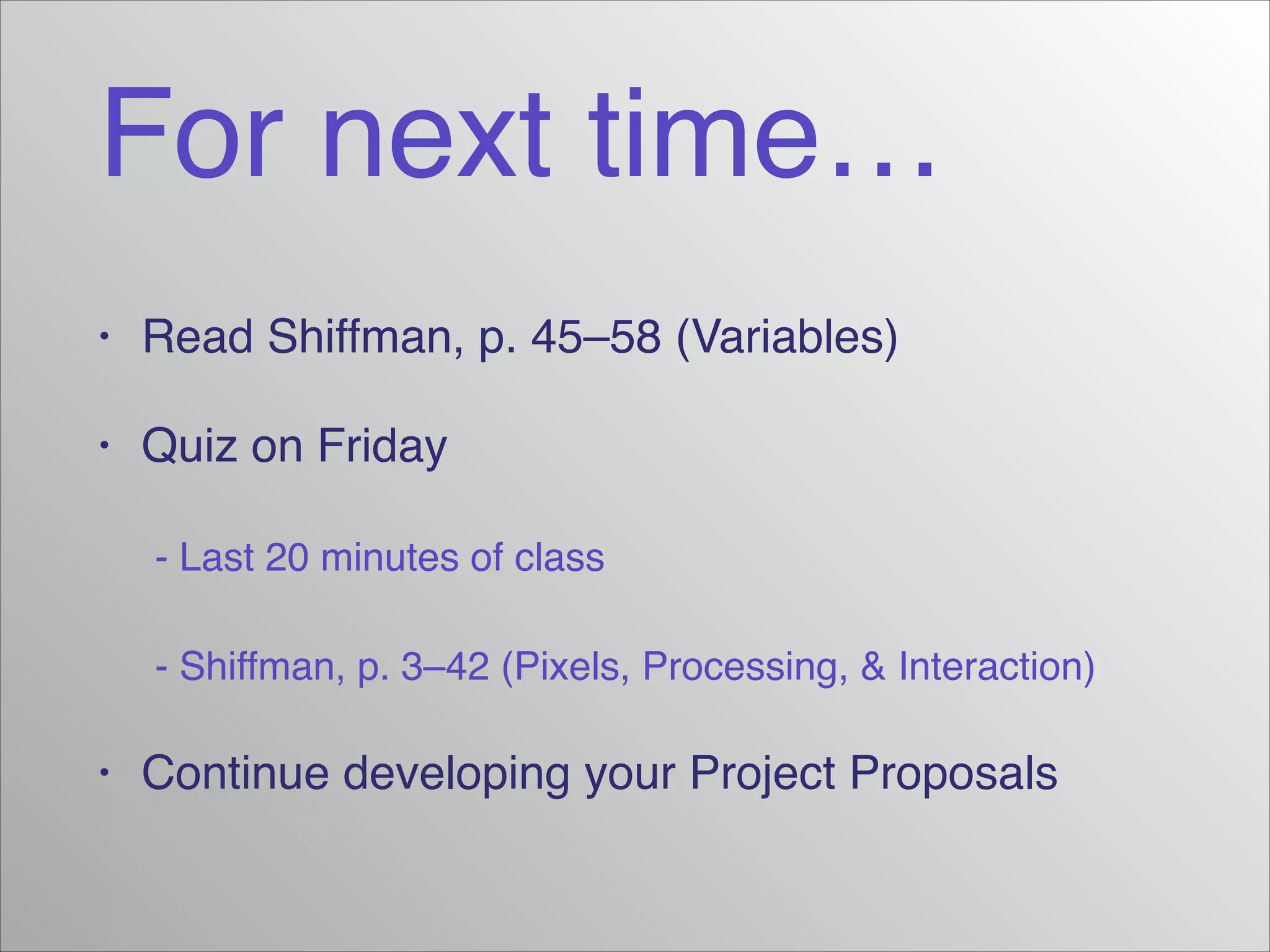 For next time...

• Read Shiffman, p. 45–58 (Variables)

• Quiz on Friday

- Last 20 minutes of class

- Shiffman, p. 3–42 (Pixels, Processing, & Interaction)

• Continue developing your Project Proposals